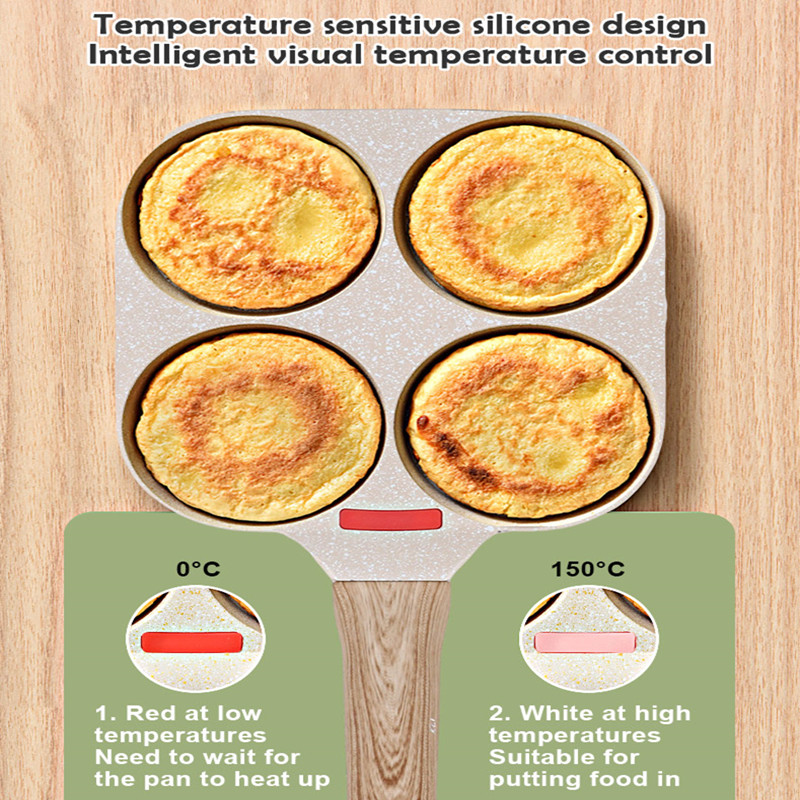 Temperature sensitive silicone design
Intelligent visual temperature control

0°C

1. Red at low temperatures
Need to wait for the pan to heat up

150°C

2. White at high temperatures
Suitable for putting food in